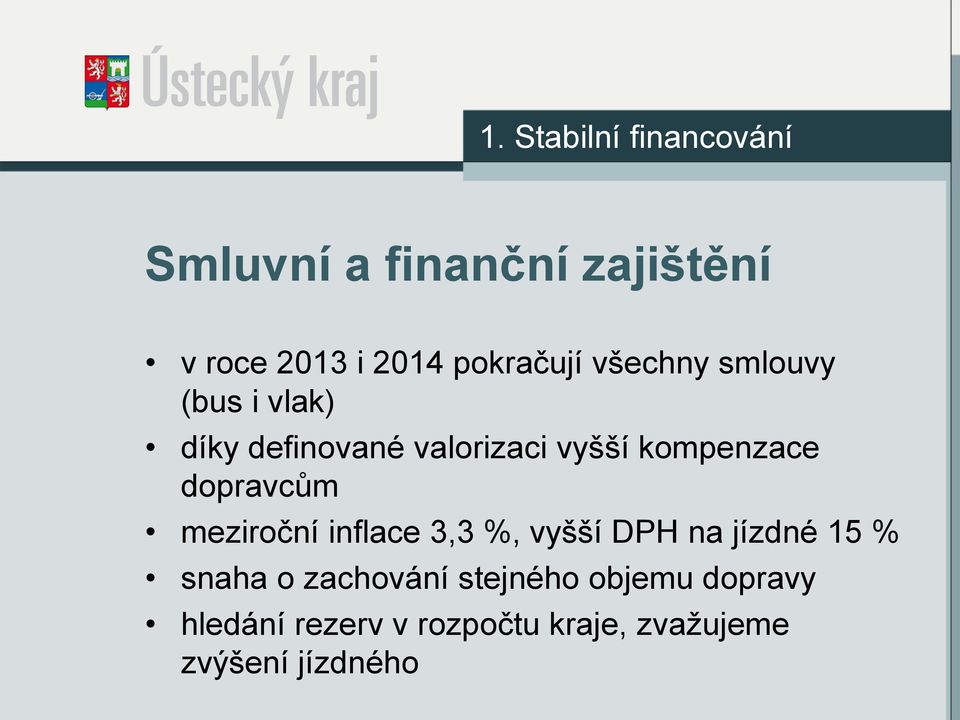 Ústecký kraj

1. Stabilní financování

Smluvní a finanční zajištění

• v roce 2013 i 2014 pokračují všechny smlouvy (bus i vlak)
• díky definované valorizaci vyšší kompenzace dopravcům
• meziroční inflace 3,3 %, vyšší DPH na jízdné 15 %
• snaha o zachování stejného objemu dopravy
• hledání rezerv v rozpočtu kraje, zvažujeme zvýšení jízdného